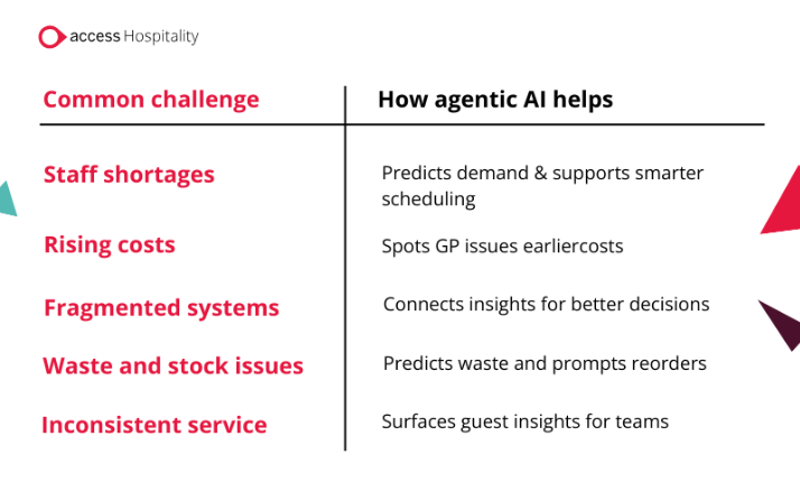 access Hospitality

| Common challenge | How agentic AI helps |
|---|---|
| Staff shortages | Predicts demand & supports smarter scheduling |
| Rising costs | Spots GP issues earliercosts |
| Fragmented systems | Connects insights for better decisions |
| Waste and stock issues | Predicts waste and prompts reorders |
| Inconsistent service | Surfaces guest insights for teams |